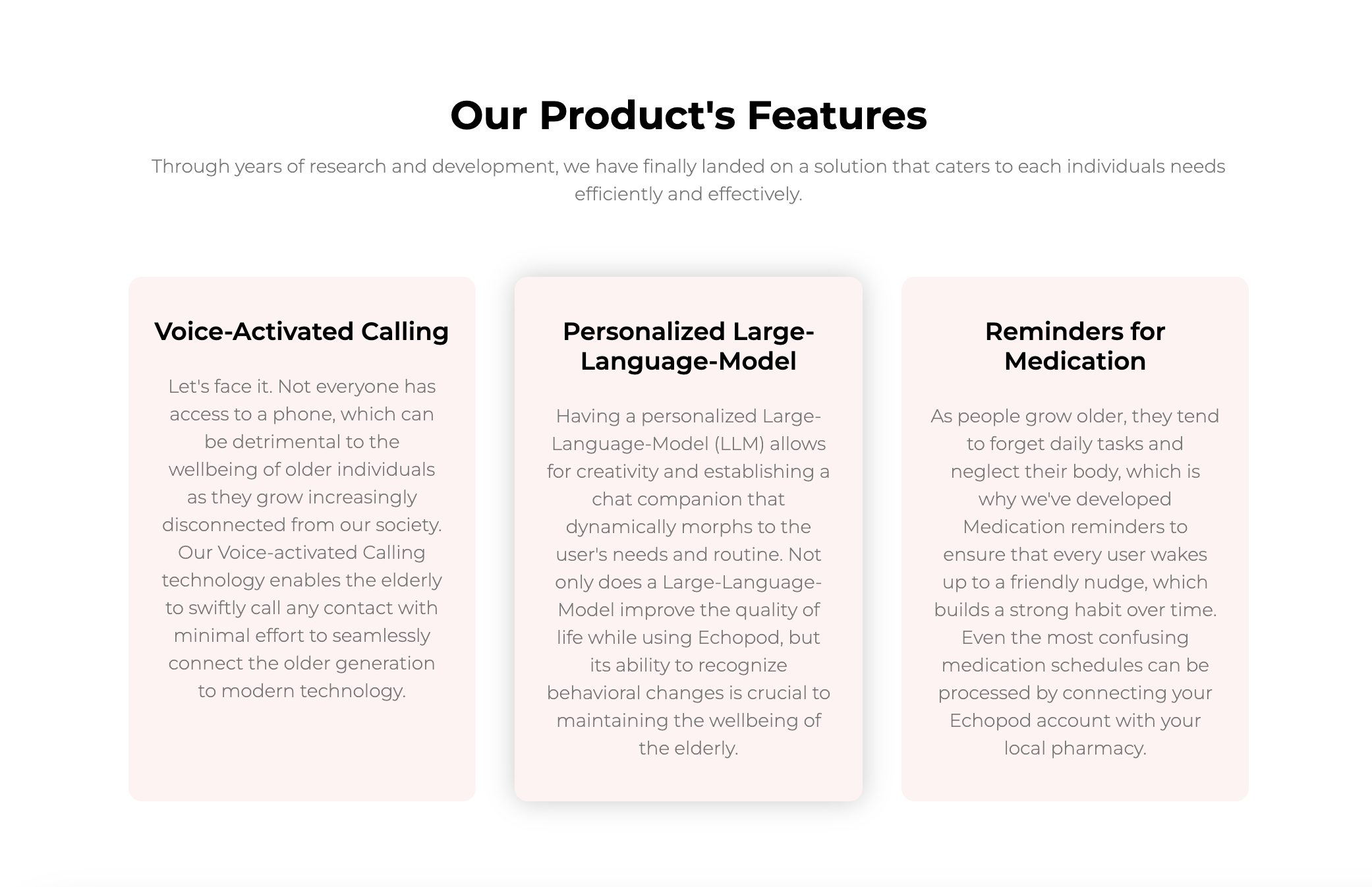 Our Product's Features

Through years of research and development, we have finally landed on a solution that caters to each individuals needs efficiently and effectively.

Voice-Activated Calling

Let's face it. Not everyone has access to a phone, which can be detrimental to the wellbeing of older individuals as they grow increasingly disconnected from our society. Our Voice-activated Calling technology enables the elderly to swiftly call any contact with minimal effort to seamlessly connect the older generation to modern technology.

Personalized Large-Language-Model

Having a personalized Large-Language-Model (LLM) allows for creativity and establishing a chat companion that dynamically morphs to the user's needs and routine. Not only does a Large-Language-Model improve the quality of life while using Echopod, but its ability to recognize behavioral changes is crucial to maintaining the wellbeing of the elderly.

Reminders for Medication

As people grow older, they tend to forget daily tasks and neglect their body, which is why we've developed Medication reminders to ensure that every user wakes up to a friendly nudge, which builds a strong habit over time. Even the most confusing medication schedules can be processed by connecting your Echopod account with your local pharmacy.